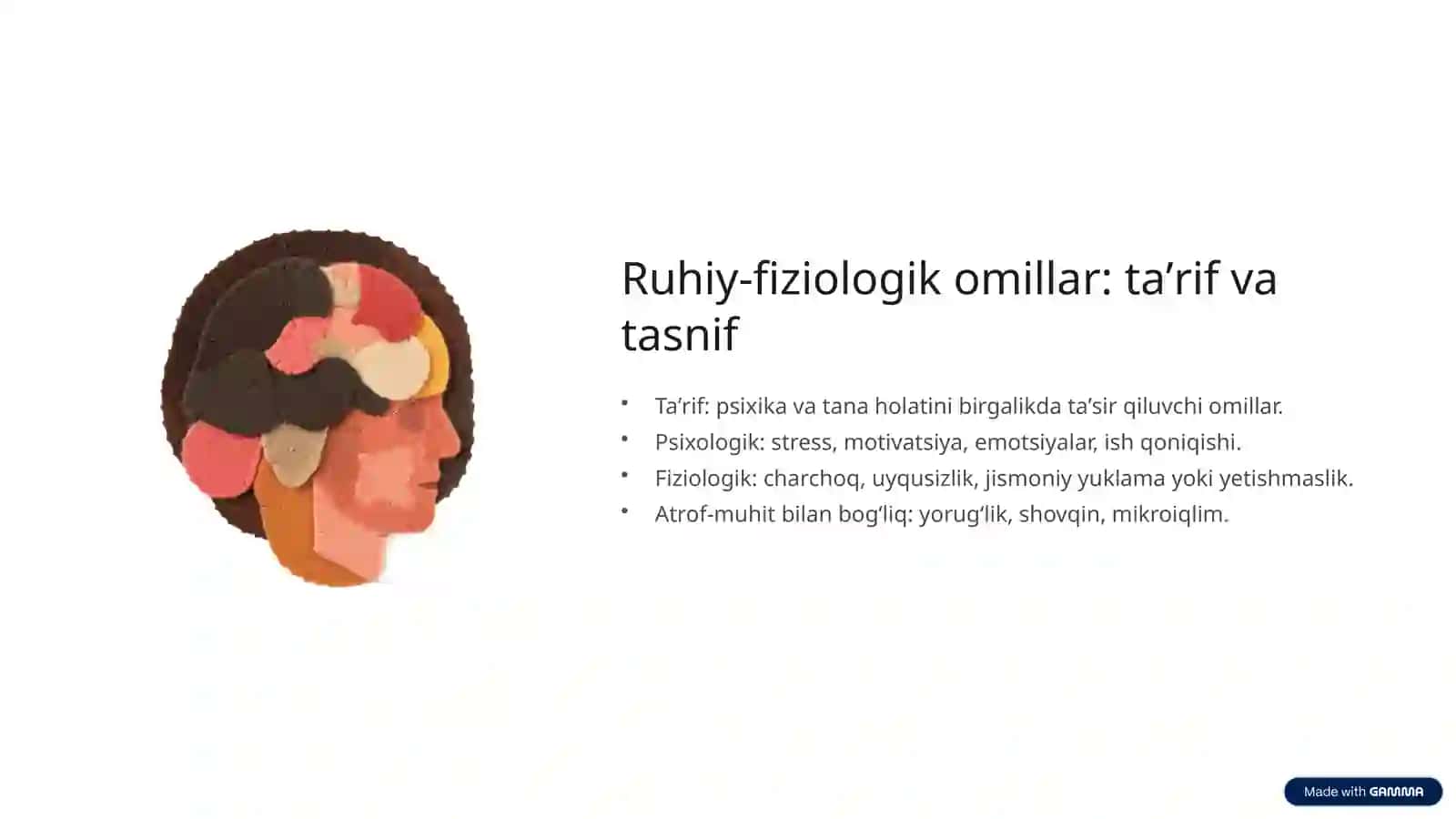 Ruhiy-fiziologik omillar: ta’rif va tasnif

• Ta’rif: psixika va tana holatini birgalikda ta’sir qiluvchi omillar.
• Psixologik: stress, motivatsiya, emotsiyalar, ish qoniqishi.
• Fiziologik: charchoq, uyqusizlik, jismoniy yuklama yoki yetishmaslik.
• Atrof-muhit bilan bog‘liq: yorug‘lik, shovqin, mikroiqlim.

Made with GAMMA